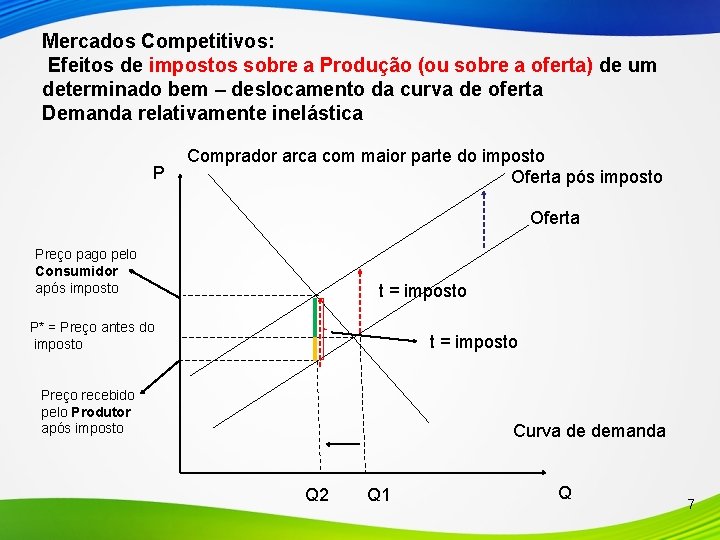 Mercados Competitivos:
Efeitos de impostos sobre a Produção (ou sobre a oferta) de um determinado bem – deslocamento da curva de oferta
Demanda relativamente inelástica

Comprador arca com maior parte do imposto

P

Oferta pós imposto

Oferta

Preço pago pelo Consumidor após imposto

t = imposto

P* = Preço antes do imposto

t = imposto

Preço recebido pelo Produtor após imposto

Curva de demanda

Q2 Q1

Q

7